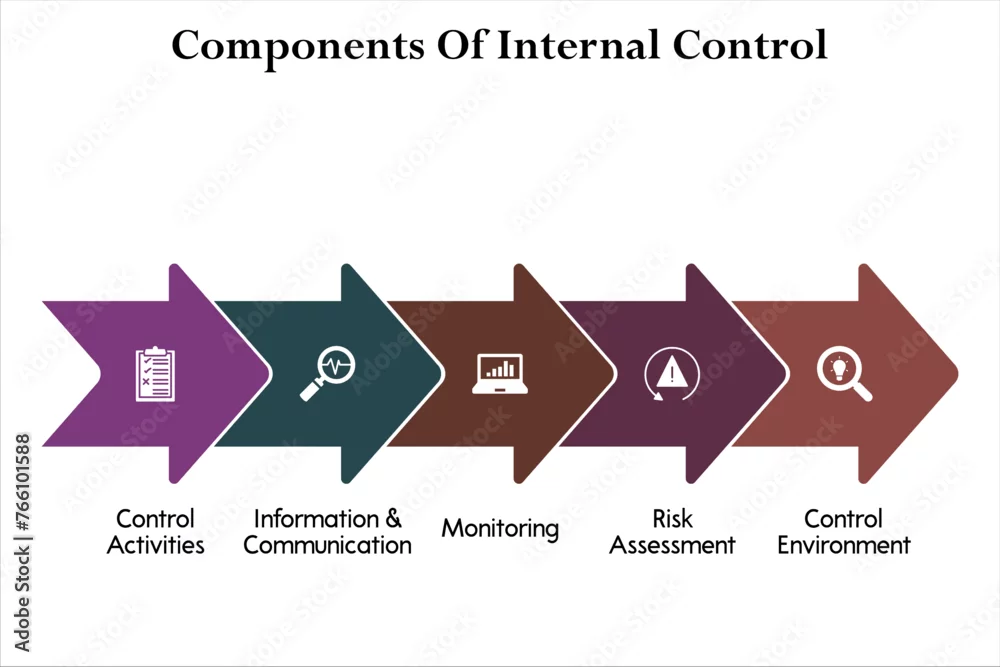 Components Of Internal Control

Control Activities

Information & Communication

Monitoring

Risk Assessment

Control Environment

Adobe Stock | #766101588